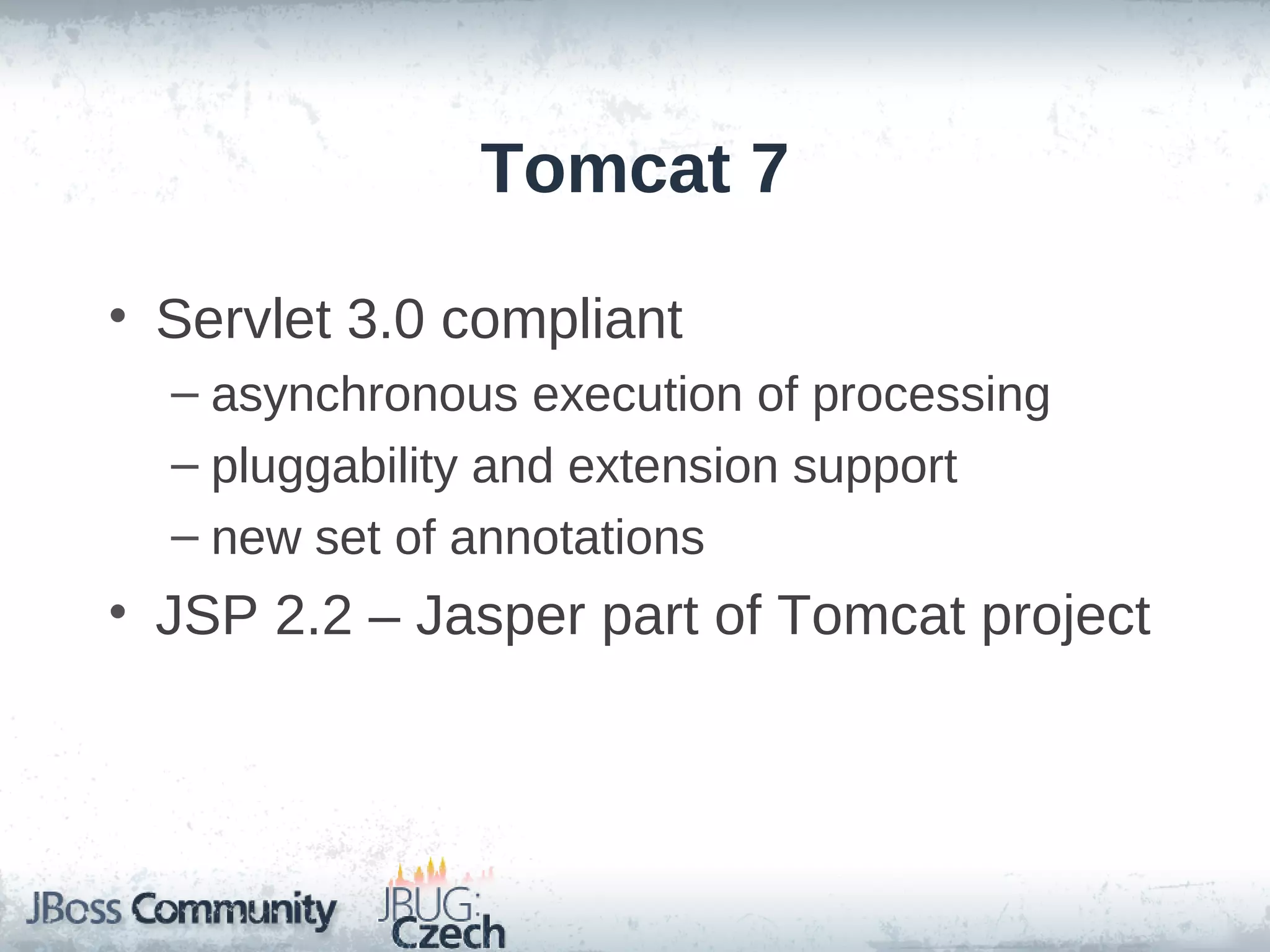 Tomcat 7

• Servlet 3.0 compliant
  – asynchronous execution of processing
  – pluggability and extension support
  – new set of annotations
• JSP 2.2 – Jasper part of Tomcat project

JBoss Community
JBUG: Czech